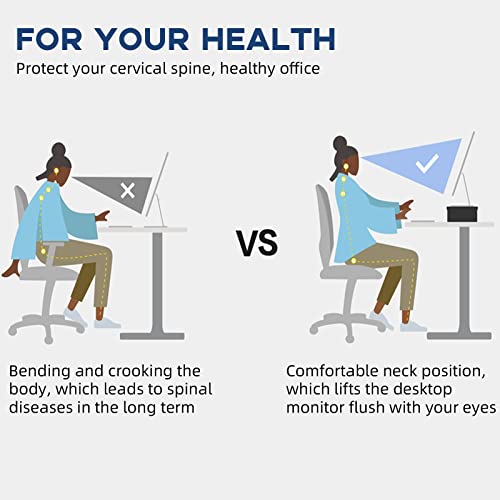 FOR YOUR HEALTH
Protect your cervical spine, healthy office

VS

Bending and crooking the body, which leads to spinal diseases in the long term

Comfortable neck position, which lifts the desktop monitor flush with your eyes